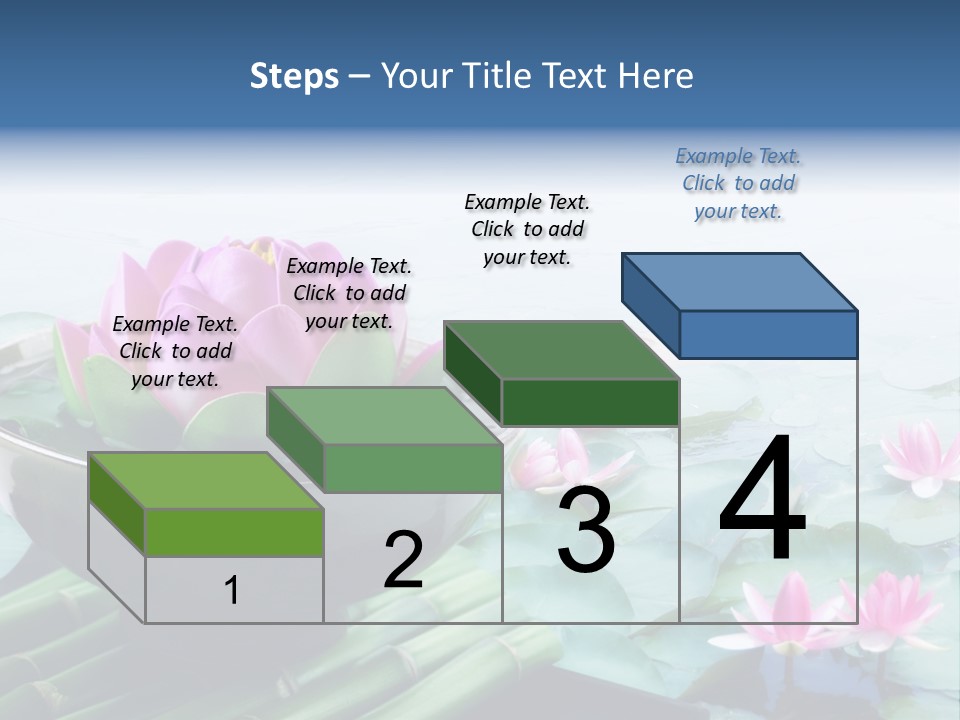 Steps – Your Title Text Here

Example Text.
Click to add
your text.

Example Text.
Click to add
your text.

Example Text.
Click to add
your text.

Example Text.
Click to add
your text.

1

2

3

4